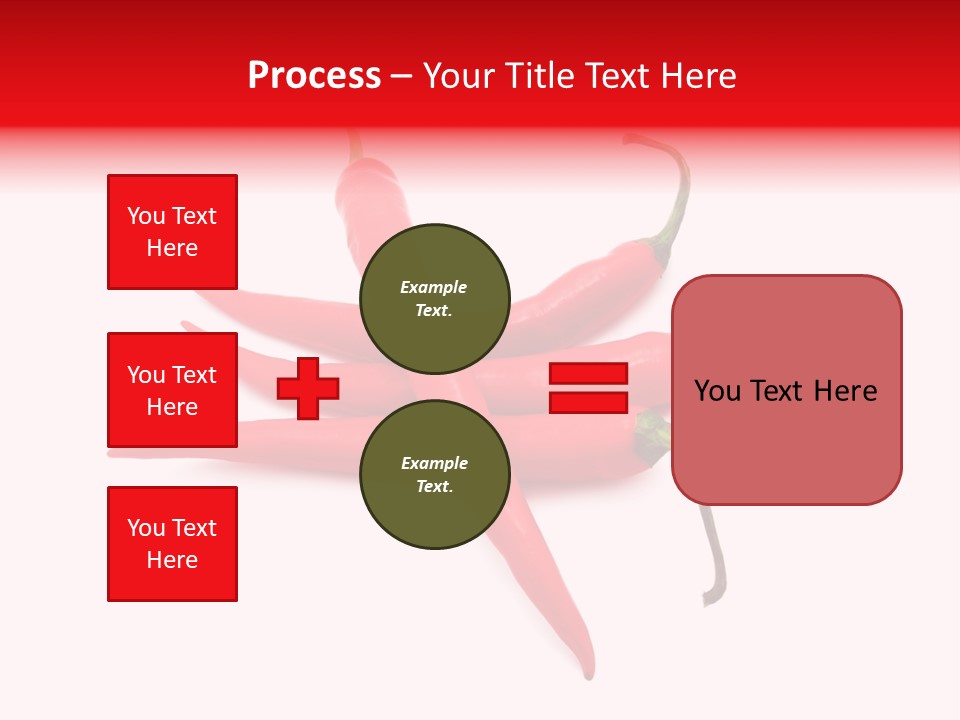 Process – Your Title Text Here

You Text Here

You Text Here

You Text Here

Example Text.

Example Text.

You Text Here